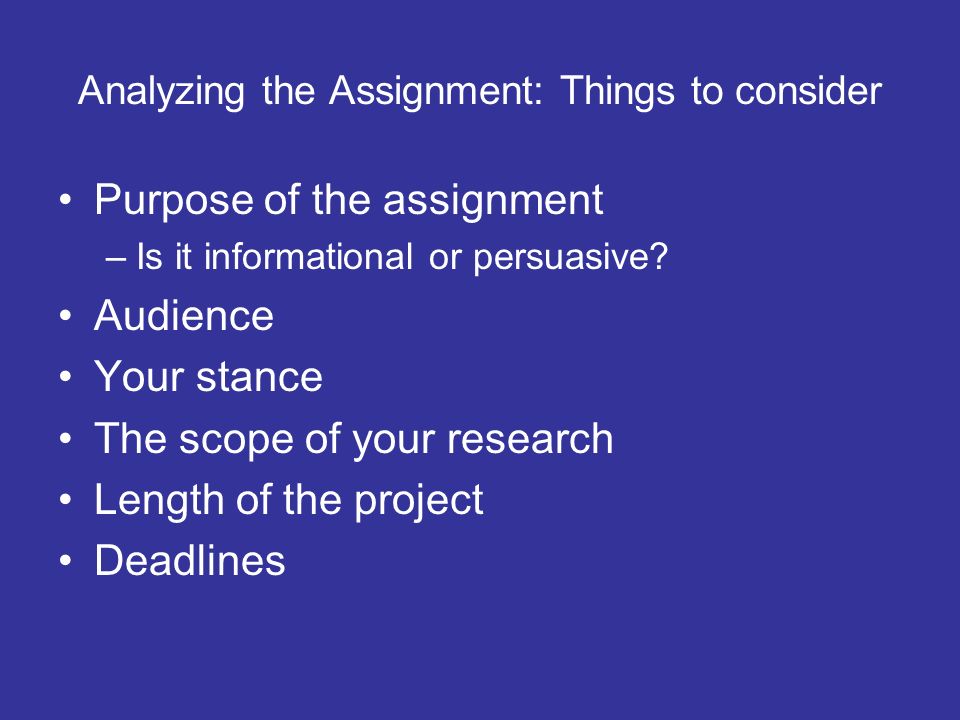 Analyzing the Assignment: Things to consider

• Purpose of the assignment
– Is it informational or persuasive?
• Audience
• Your stance
• The scope of your research
• Length of the project
• Deadlines